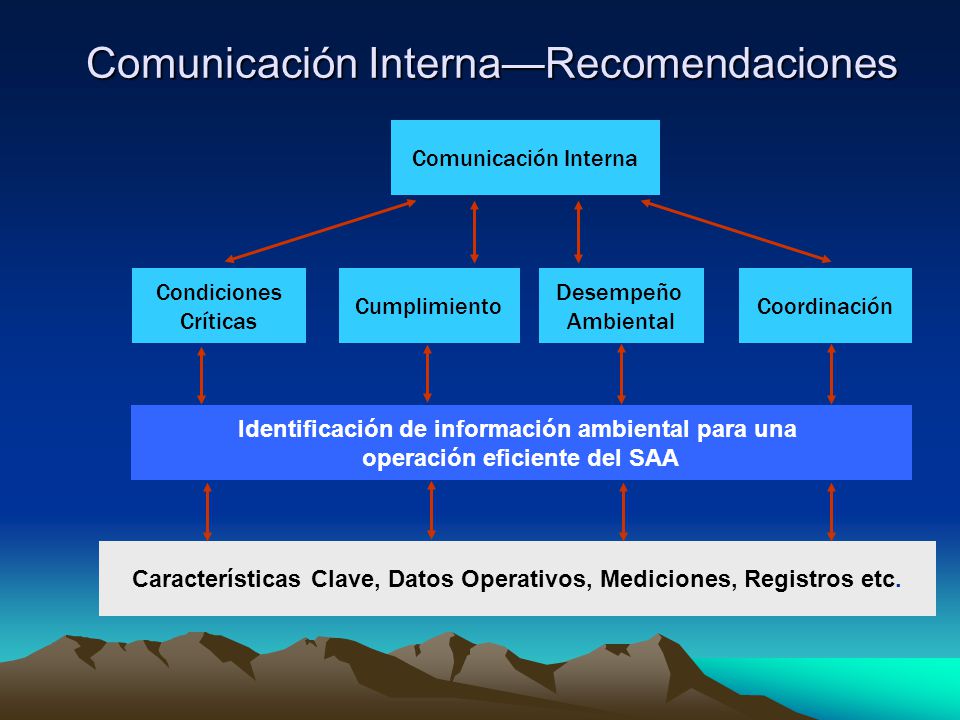 Comunicación Interna—Recomendaciones

Comunicación Interna

Condiciones Críticas

Cumplimiento

Desempeño Ambiental

Coordinación

Identificación de información ambiental para una operación eficiente del SAA

Características Clave, Datos Operativos, Mediciones, Registros etc.